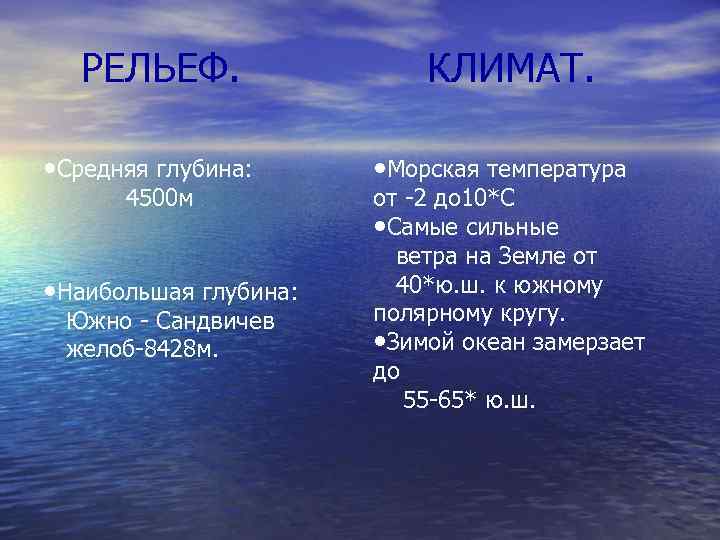 РЕЛЬЕФ.

•Средняя глубина: 4500м

•Наибольшая глубина: Южно - Сандвичев желоб-8428м.

КЛИМАТ.

•Морская температура от -2 до10*С

•Самые сильные ветра на Земле от 40*ю.ш. к южному полярному кругу.

•Зимой океан замерзает до 55-65* ю.ш.